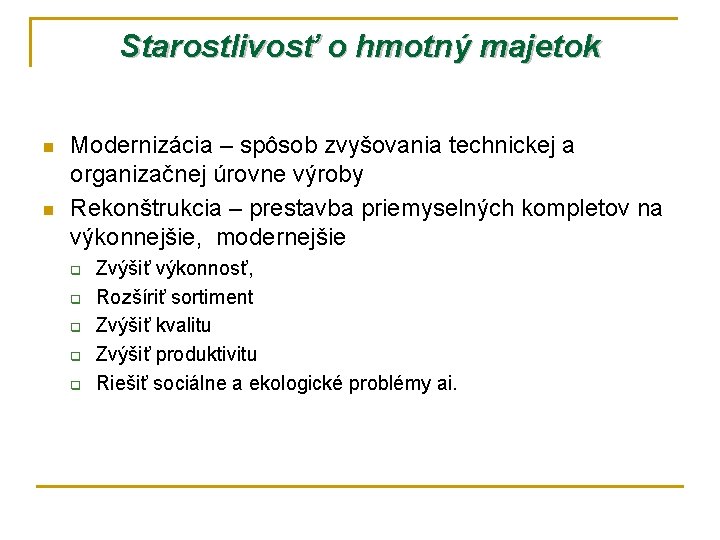 Starostlivosť o hmotný majetok

- Modernizácia – spôsob zvyšovania technickej a organizačnej úrovne výroby
- Rekonštrukcia – prestavba priemyselných kompletov na výkonnejšie, modernejšie
  - Zvýšiť výkonnosť,
  - Rozšíriť sortiment
  - Zvýšiť kvalitu
  - Zvýšiť produktivitu
  - Riešiť sociálne a ekologické problémy ai.